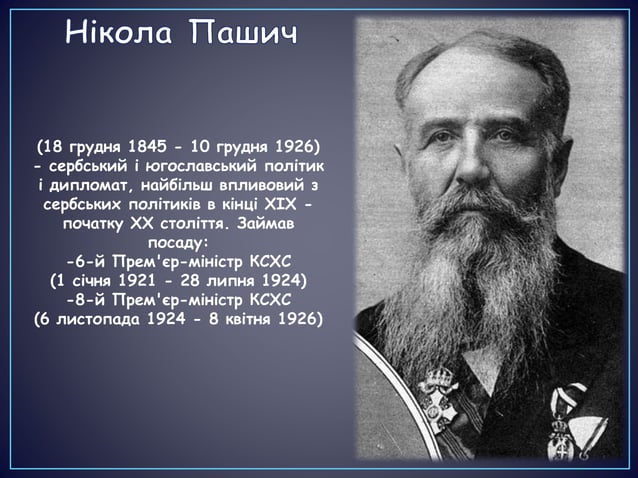 Нікола Пашич

(18 грудня 1845 - 10 грудня 1926) - сербський і югославський політик і дипломат, найбільш впливовий з сербських політиків в кінці XIX - початку XX століття. Займав посаду:
-6-й Прем'єр-міністр КСХС (1 січня 1921 - 28 липня 1924)
-8-й Прем'єр-міністр КСХС (6 листопада 1924 - 8 квітня 1926)